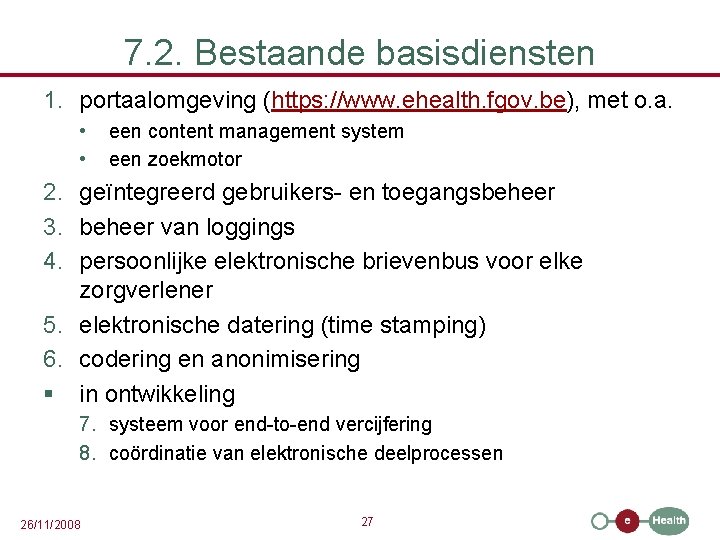 7.2. Bestaande basisdiensten

1. portaalomgeving (https://www.ehealth.fgov.be), met o.a.
• een content management system
• een zoekmotor
2. geïntegreerd gebruikers- en toegangsbeheer
3. beheer van loggings
4. persoonlijke elektronische brievenbus voor elke zorgverlener
5. elektronische datering (time stamping)
6. codering en anonimisering
▪ in ontwikkeling
7. systeem voor end-to-end vercijfering
8. coördinatie van elektronische deelprocessen

26/11/2008

27

e Health